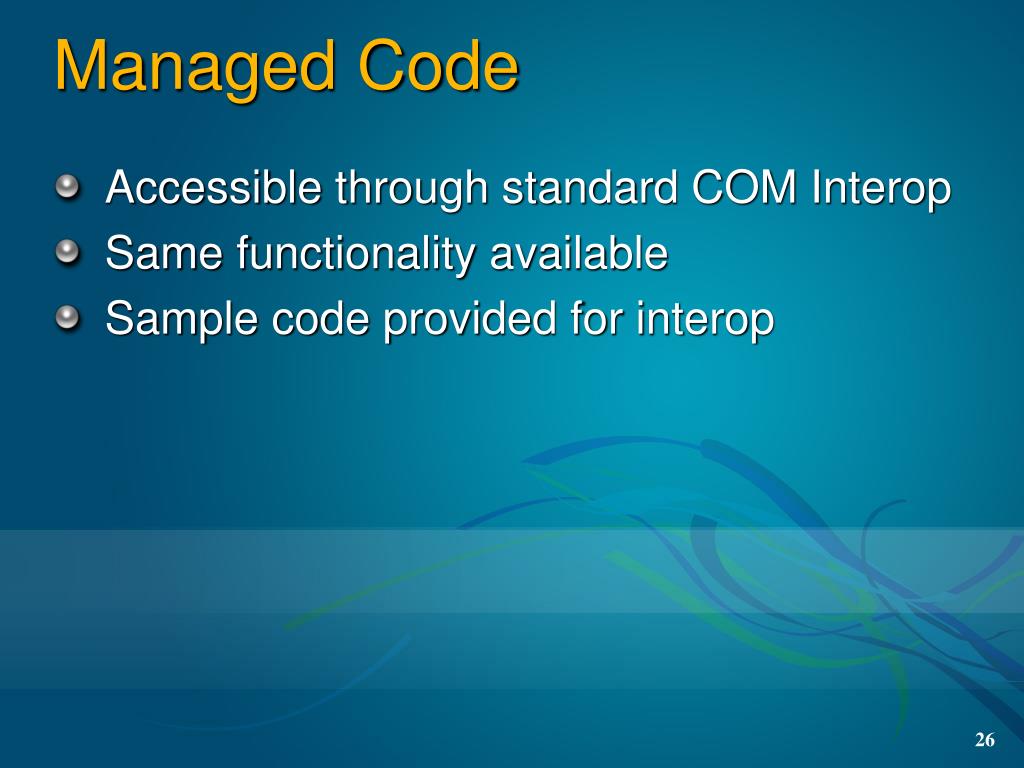 Managed Code

Accessible through standard COM Interop
Same functionality available
Sample code provided for interop

26